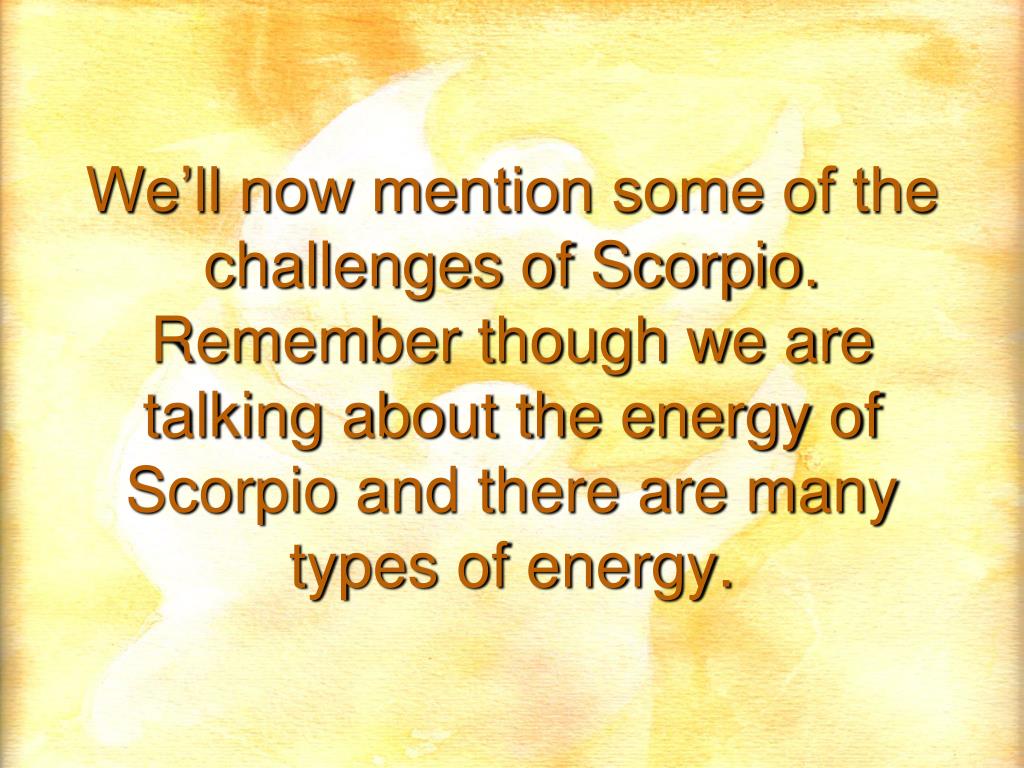 We’ll now mention some of the challenges of Scorpio. Remember though we are talking about the energy of Scorpio and there are many types of energy.